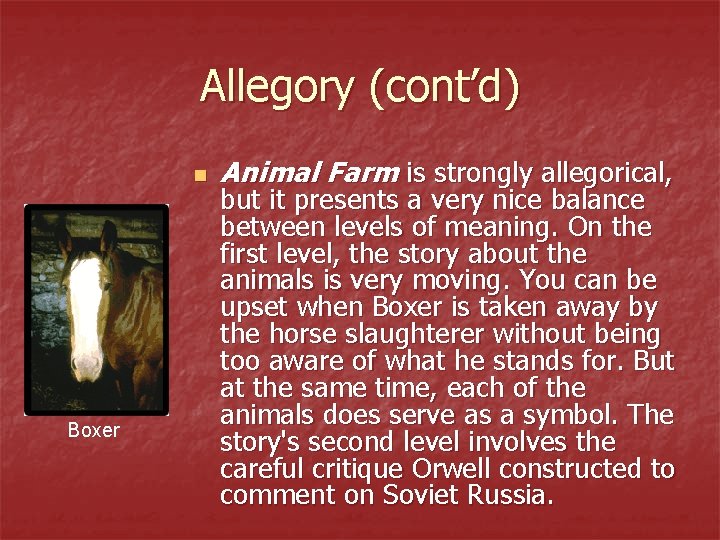 Allegory (cont’d)

Animal Farm is strongly allegorical, but it presents a very nice balance between levels of meaning. On the first level, the story about the animals is very moving. You can be upset when Boxer is taken away by the horse slaughterer without being too aware of what he stands for. But at the same time, each of the animals does serve as a symbol. The story's second level involves the careful critique Orwell constructed to comment on Soviet Russia.

Boxer